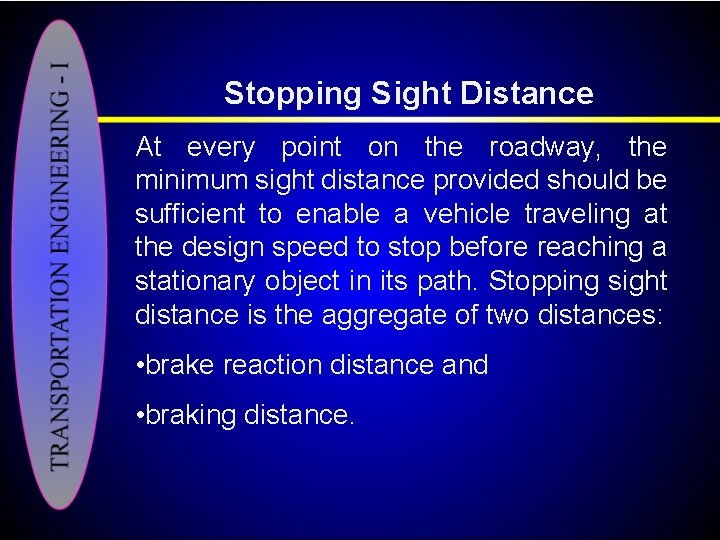 TRANSPORTATION ENGINEERING - I

Stopping Sight Distance

At every point on the roadway, the minimum sight distance provided should be sufficient to enable a vehicle traveling at the design speed to stop before reaching a stationary object in its path. Stopping sight distance is the aggregate of two distances:

•brake reaction distance and

•braking distance.